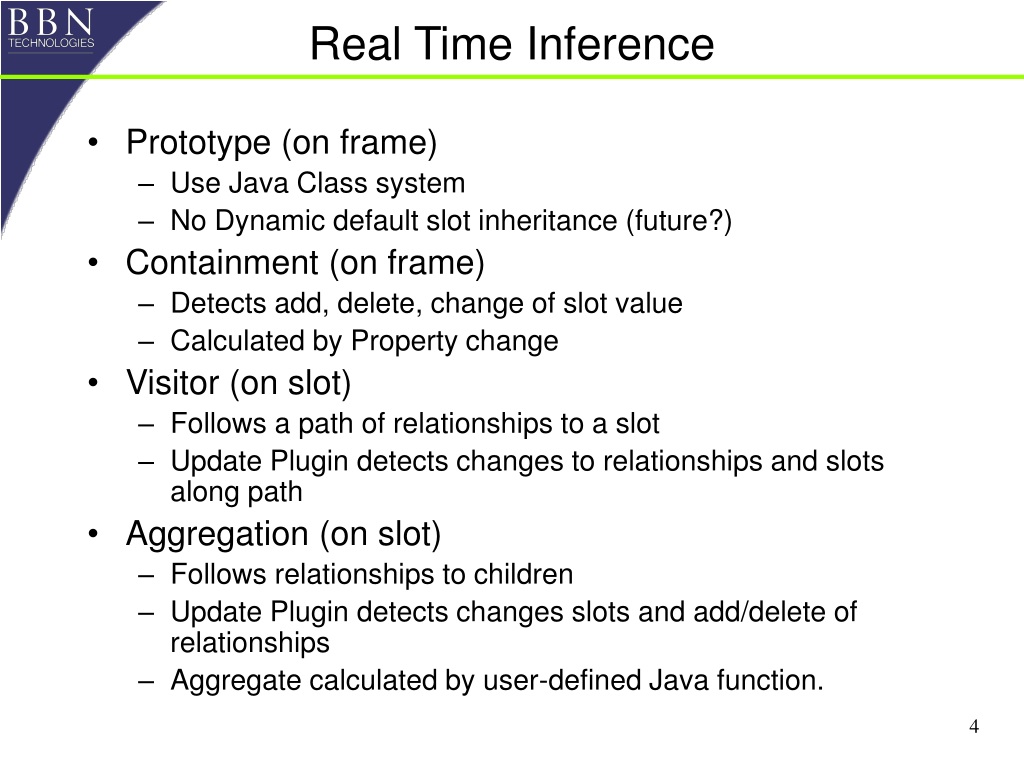 BBN
TECHNOLOGIES

Real Time Inference

• Prototype (on frame)
– Use Java Class system
– No Dynamic default slot inheritance (future?)
• Containment (on frame)
– Detects add, delete, change of slot value
– Calculated by Property change
• Visitor (on slot)
– Follows a path of relationships to a slot
– Update Plugin detects changes to relationships and slots along path
• Aggregation (on slot)
– Follows relationships to children
– Update Plugin detects changes slots and add/delete of relationships
– Aggregate calculated by user-defined Java function.

4